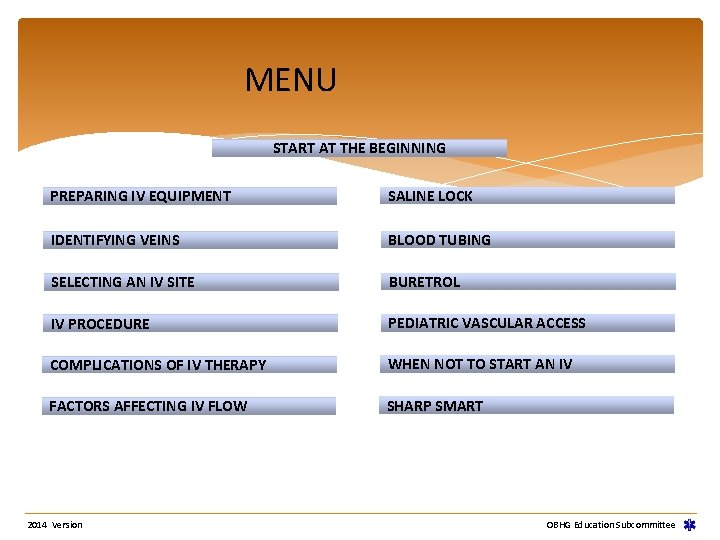 MENU

START AT THE BEGINNING

PREPARING IV EQUIPMENT

IDENTIFYING VEINS

SELECTING AN IV SITE

IV PROCEDURE

COMPLICATIONS OF IV THERAPY

FACTORS AFFECTING IV FLOW

SALINE LOCK

BLOOD TUBING

BURETROL

PEDIATRIC VASCULAR ACCESS

WHEN NOT TO START AN IV

SHARP SMART

2014 Version

OBHG Education Subcommittee